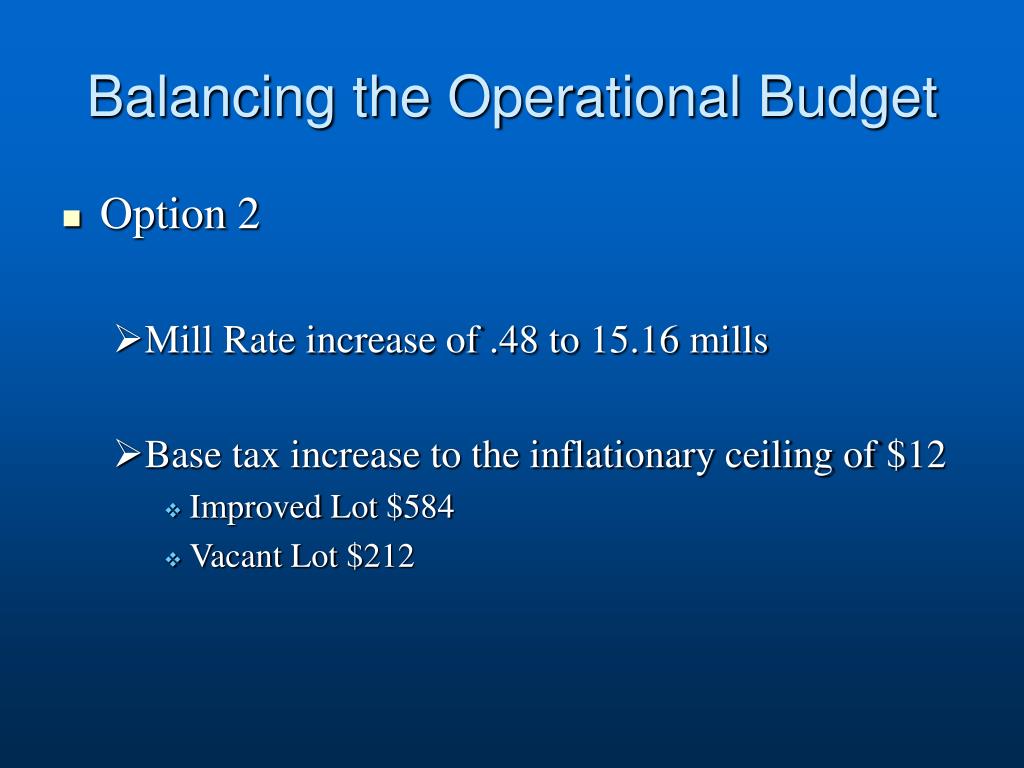 Balancing the Operational Budget

Option 2

Mill Rate increase of .48 to 15.16 mills

Base tax increase to the inflationary ceiling of \$12

Improved Lot \$584

Vacant Lot \$212